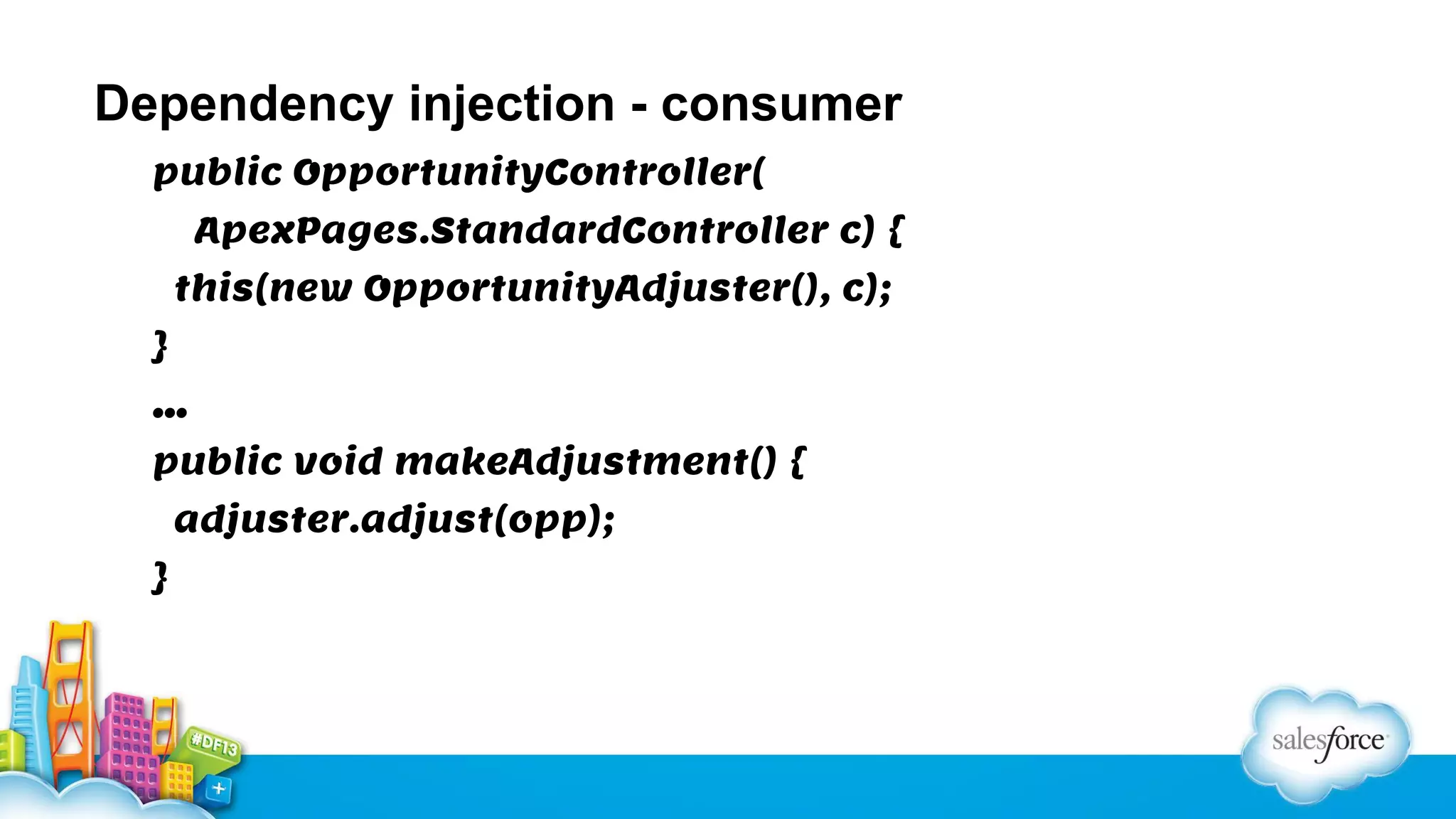 Dependency injection - consumer

public OpportunityController(
ApexPages.StandardController c) {
this(new OpportunityAdjuster(), c);
}
...
public void makeAdjustment() {
adjuster.adjust(opp);
}

#DF13

salesforce